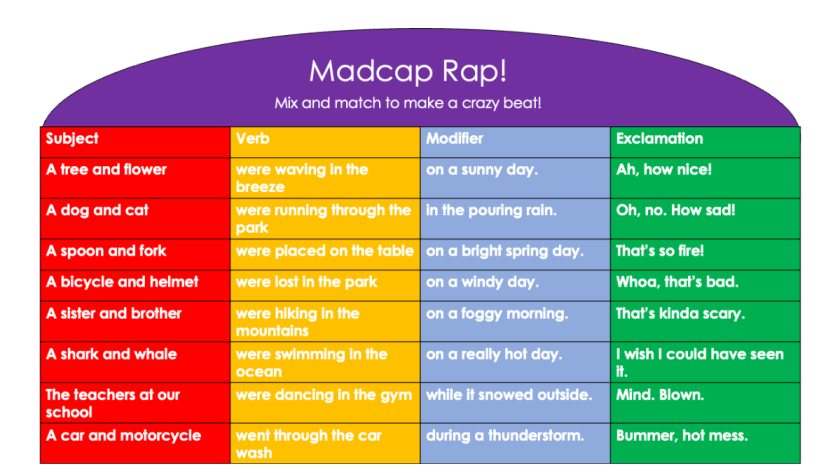 Madcap Rap!

Mix and match to make a crazy beat!

| Subject | Verb | Modifier | Exclamation |
|---|---|---|---|
| A tree and flower | were waving in the breeze | on a sunny day. | Ah, how nice! |
| A dog and cat | were running through the park | in the pouring rain. | Oh, no. How sad! |
| A spoon and fork | were placed on the table | on a bright spring day. | That's so fire! |
| A bicycle and helmet | were lost in the park | on a windy day. | Whoa, that's bad. |
| A sister and brother | were hiking in the mountains | on a foggy morning. | That's kinda scary. |
| A shark and whale | were swimming in the ocean | on a really hot day. | I wish I could have seen it. |
| The teachers at our school | were dancing in the gym | while it snowed outside. | Mind. Blown. |
| A car and motorcycle | went through the car wash | during a thunderstorm. | Bummer, hot mess. |